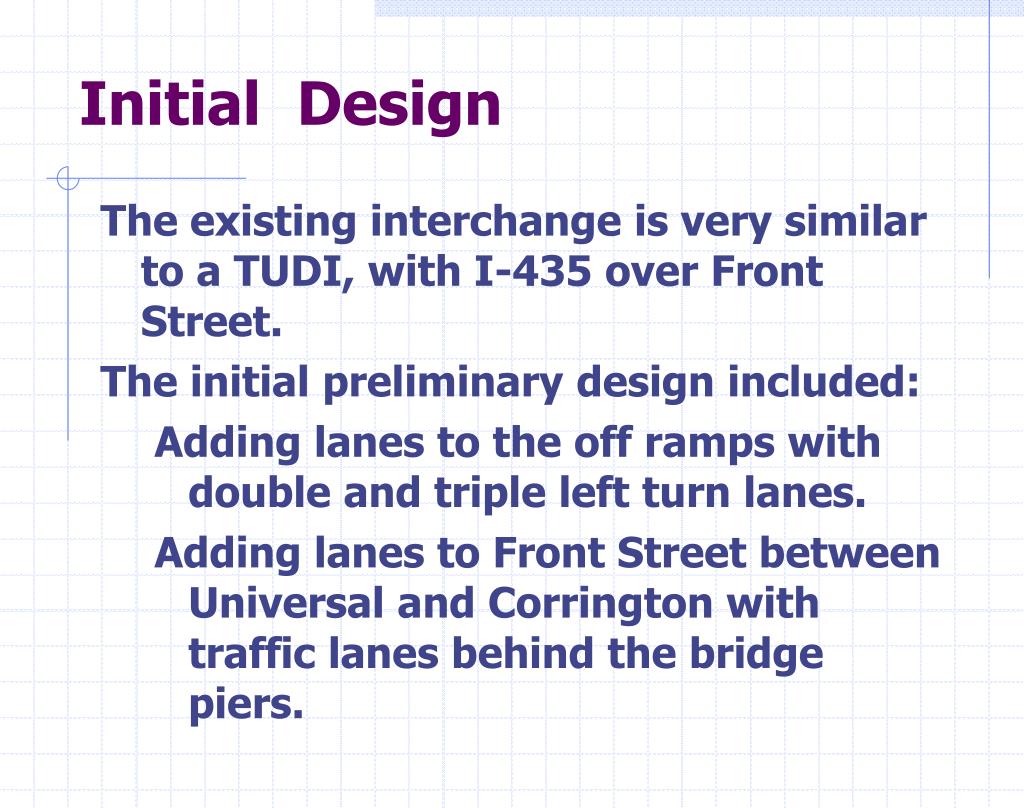 Initial Design

The existing interchange is very similar to a TUDI, with I-435 over Front Street.

The initial preliminary design included:

Adding lanes to the off ramps with double and triple left turn lanes.

Adding lanes to Front Street between Universal and Corrington with traffic lanes behind the bridge piers.